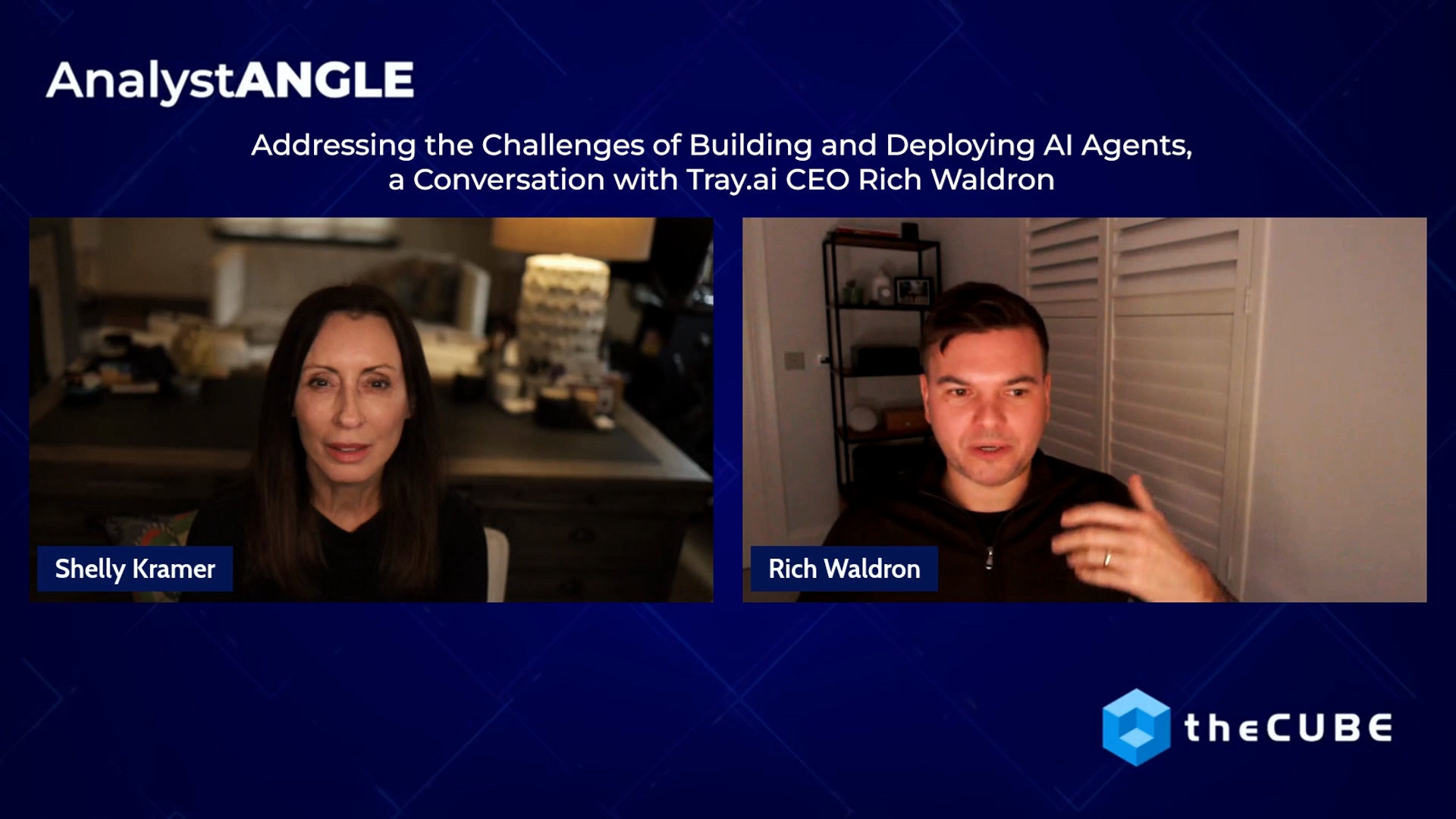 AnalystANGLE

Addressing the Challenges of Building and Deploying AI Agents, a Conversation with Tray.ai CEO Rich Waldron

Shelly Kramer

Rich Waldron

theCUBE